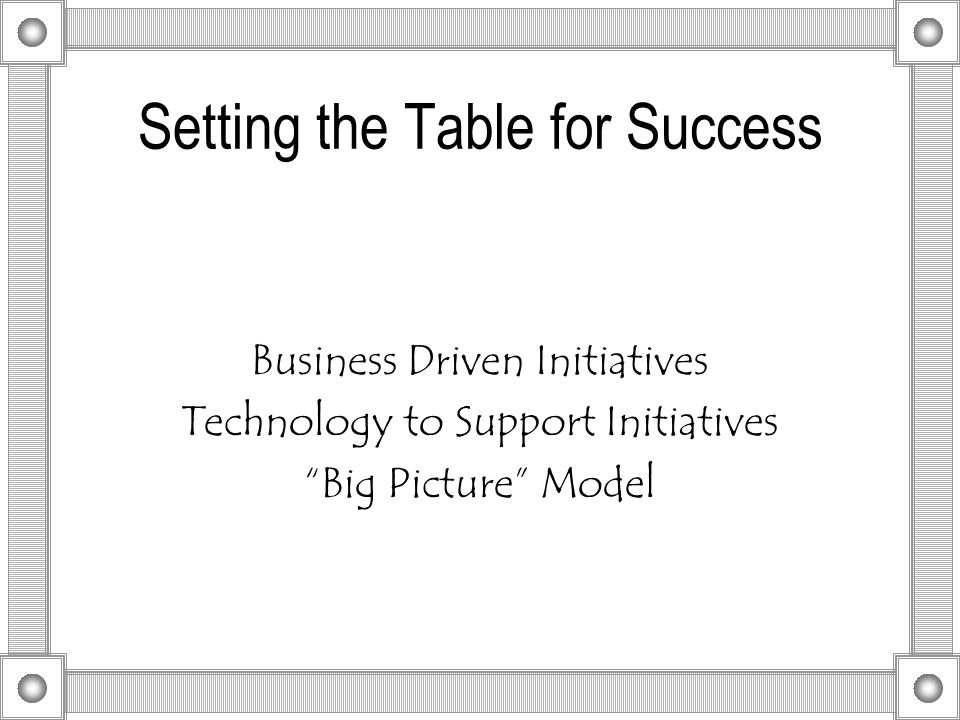 Setting the Table for Success

Business Driven Initiatives
Technology to Support Initiatives
"Big Picture" Model